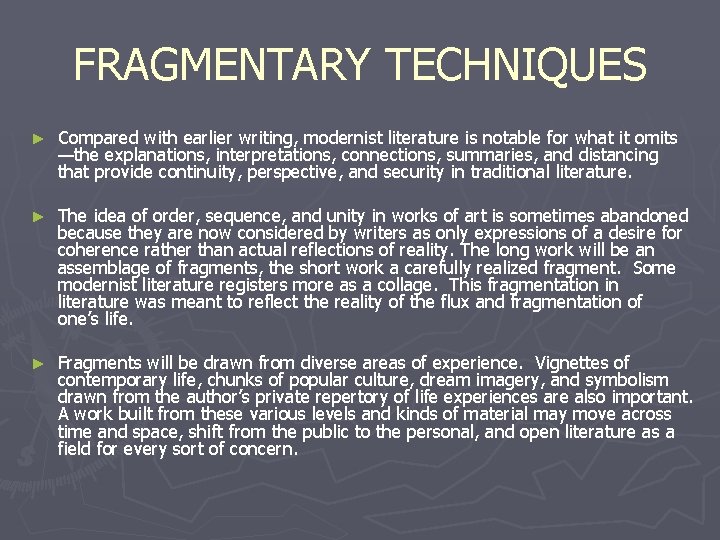 FRAGMENTARY TECHNIQUES

► Compared with earlier writing, modernist literature is notable for what it omits —the explanations, interpretations, connections, summaries, and distancing that provide continuity, perspective, and security in traditional literature.

► The idea of order, sequence, and unity in works of art is sometimes abandoned because they are now considered by writers as only expressions of a desire for coherence rather than actual reflections of reality. The long work will be an assemblage of fragments, the short work a carefully realized fragment. Some modernist literature registers more as a collage. This fragmentation in literature was meant to reflect the reality of the flux and fragmentation of one's life.

► Fragments will be drawn from diverse areas of experience. Vignettes of contemporary life, chunks of popular culture, dream imagery, and symbolism drawn from the author's private repertory of life experiences are also important. A work built from these various levels and kinds of material may move across time and space, shift from the public to the personal, and open literature as a field for every sort of concern.